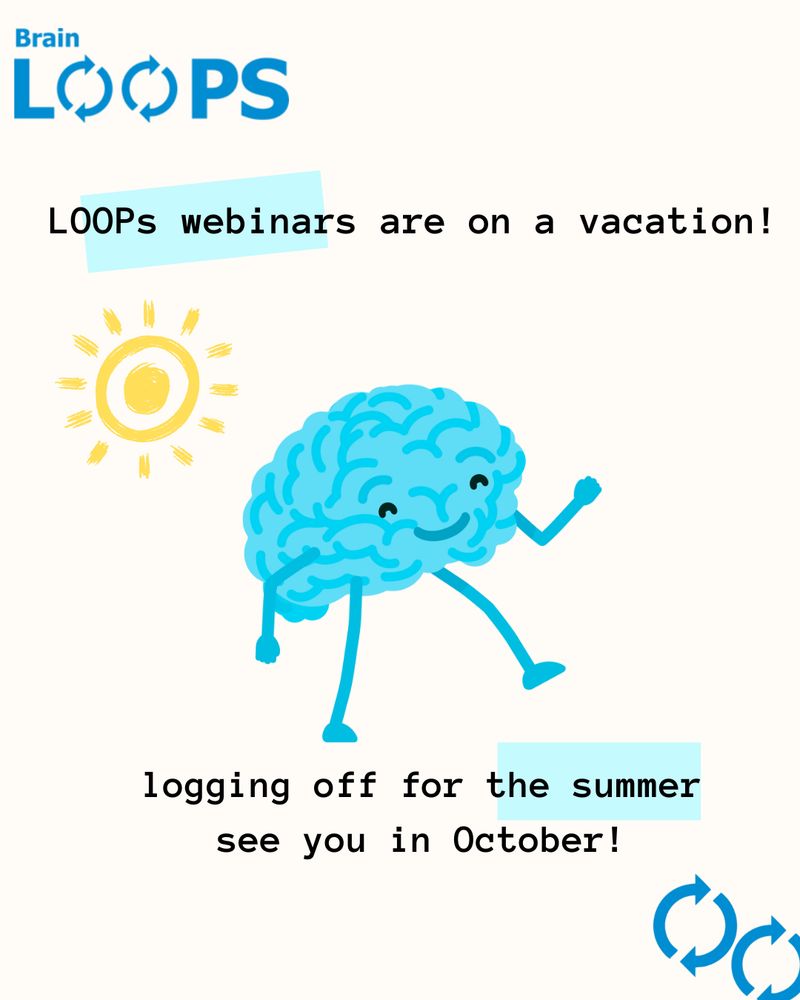 Brain
LOOPS

LOOPs webinars are on a vacation!

logging off for the summer
see you in October!